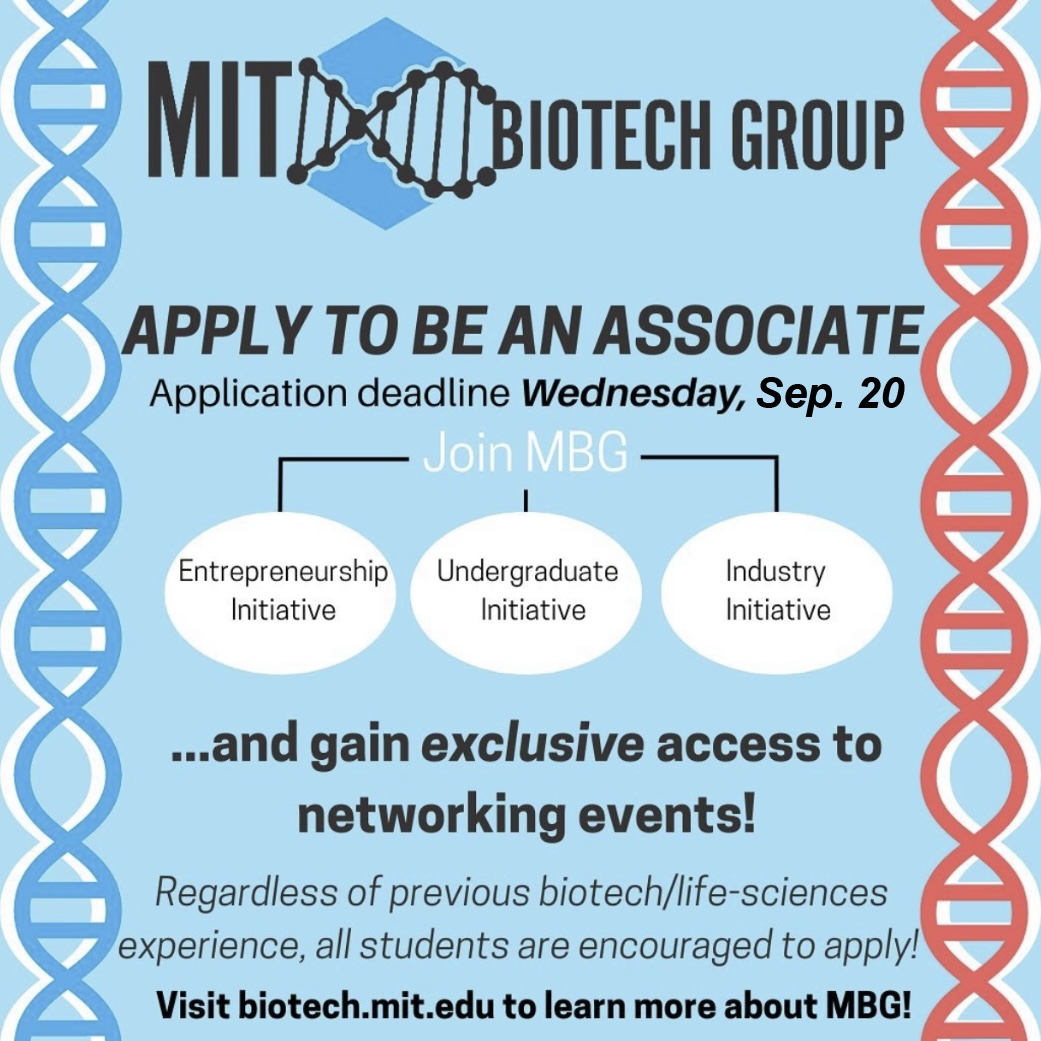 MIT BIOTECH GROUP

APPLY TO BE AN ASSOCIATE

Application deadline Wednesday, Sep. 20

Join MBG

Entrepreneurship Initiative

Undergraduate Initiative

Industry Initiative

...and gain exclusive access to networking events!

Regardless of previous biotech/life-sciences experience, all students are encouraged to apply!

Visit biotech.mit.edu to learn more about MBG!